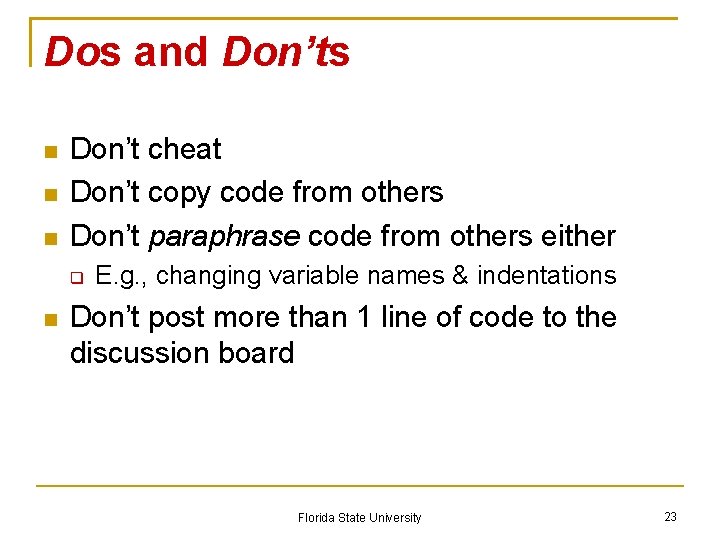 Dos and Don'ts

Don't cheat

Don't copy code from others

Don't paraphrase code from others either

E.g., changing variable names & indentations

Don't post more than 1 line of code to the discussion board

Florida State University

23